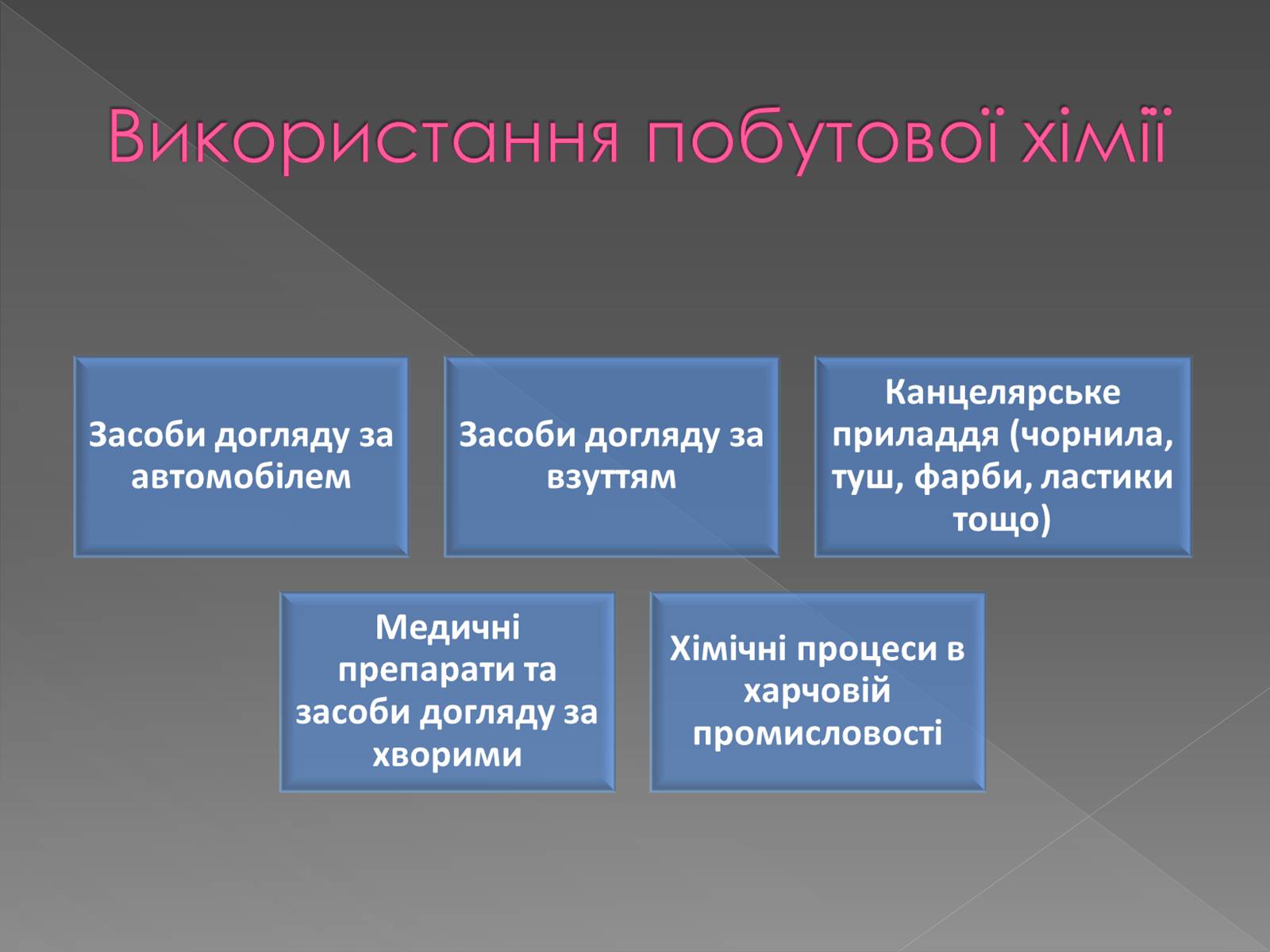 Використання побутової хімії

Засоби догляду за автомобілем

Засоби догляду за взуттям

Канцелярське приладдя (чорнила, туш, фарби, ластики тощо)

Медичні препарати та засоби догляду за хворими

Хімічні процеси в харчовій промисловості